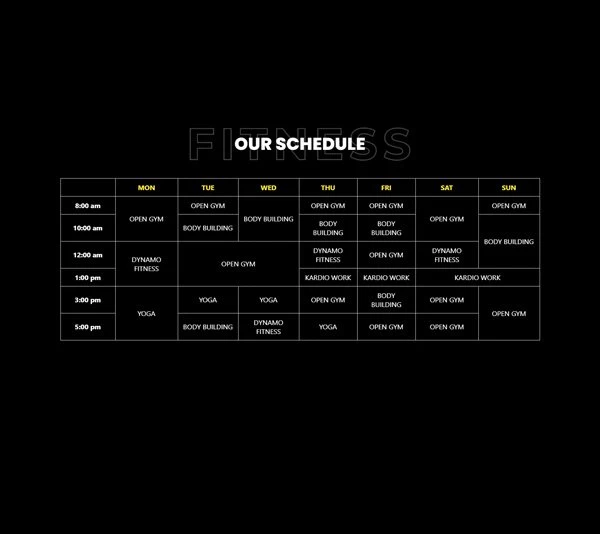 FITNESS
OUR SCHEDULE

| | MON | TUE | WED | THU | FRI | SAT | SUN |
|---|---|---|---|---|---|---|---|
| 8:00 am | OPEN GYM | OPEN GYM | BODY BUILDING | OPEN GYM | OPEN GYM | OPEN GYM | OPEN GYM |
| 10:00 am | OPEN GYM | BODY BUILDING | BODY BUILDING | BODY BUILDING | BODY BUILDING | OPEN GYM | BODY BUILDING |
| 12:00 am | DYNAMO FITNESS | OPEN GYM | OPEN GYM | DYNAMO FITNESS | OPEN GYM | DYNAMO FITNESS | BODY BUILDING |
| 1:00 pm | DYNAMO FITNESS | OPEN GYM | OPEN GYM | KARDIO WORK | KARDIO WORK | KARDIO WORK | KARDIO WORK |
| 3:00 pm | YOGA | YOGA | YOGA | OPEN GYM | BODY BUILDING | OPEN GYM | OPEN GYM |
| 5:00 pm | YOGA | BODY BUILDING | DYNAMO FITNESS | YOGA | OPEN GYM | OPEN GYM | OPEN GYM |